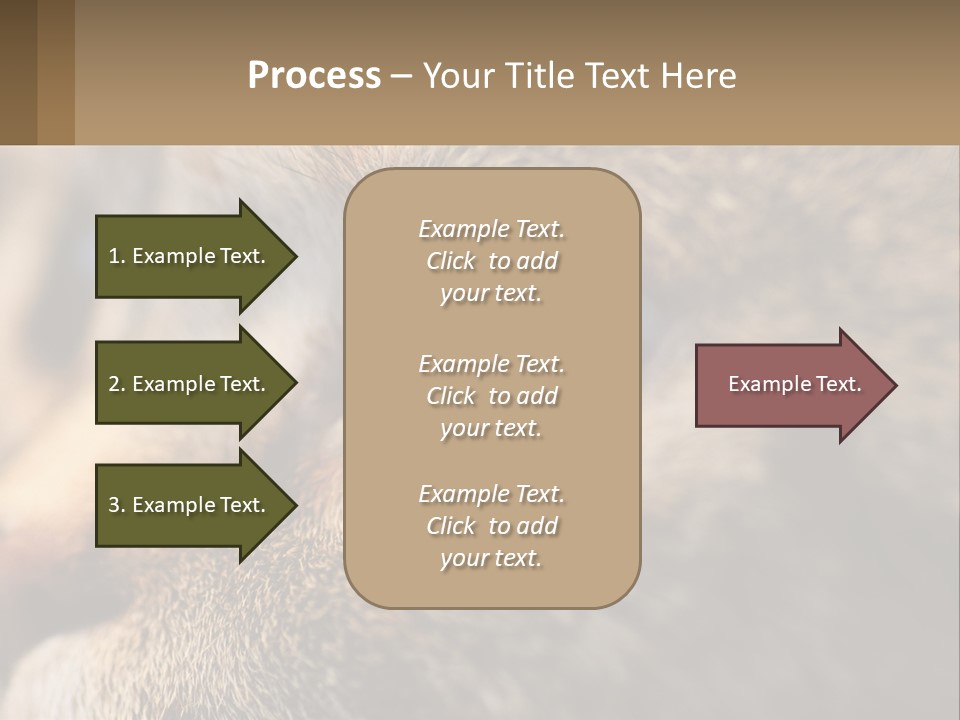 Process – Your Title Text Here

1. Example Text.

2. Example Text.

3. Example Text.

Example Text. Click to add your text.

Example Text. Click to add your text.

Example Text. Click to add your text.

Example Text.